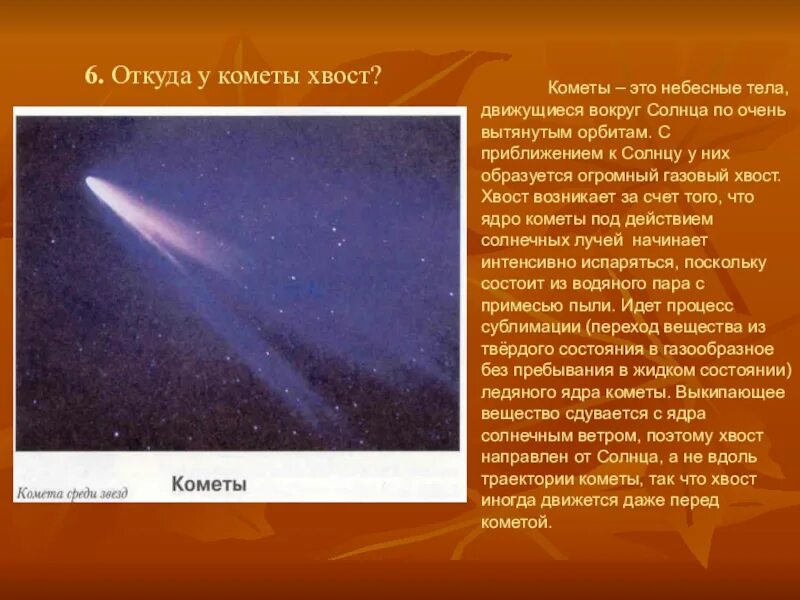 6. Откуда у кометы хвост?

Комета среди звезд

Кометы

Кометы – это небесные тела, движущиеся вокруг Солнца по очень вытянутым орбитам. С приближением к Солнцу у них образуется огромный газовый хвост. Хвост возникает за счет того, что ядро кометы под действием солнечных лучей начинает интенсивно испаряться, поскольку состоит из водяного пара с примесью пыли. Идет процесс сублимации (переход вещества из твёрдого состояния в газообразное без пребывания в жидком состоянии) ледяного ядра кометы. Выкипающее вещество сдувается с ядра солнечным ветром, поэтому хвост направлен от Солнца, а не вдоль траектории кометы, так что хвост иногда движется даже перед кометой.